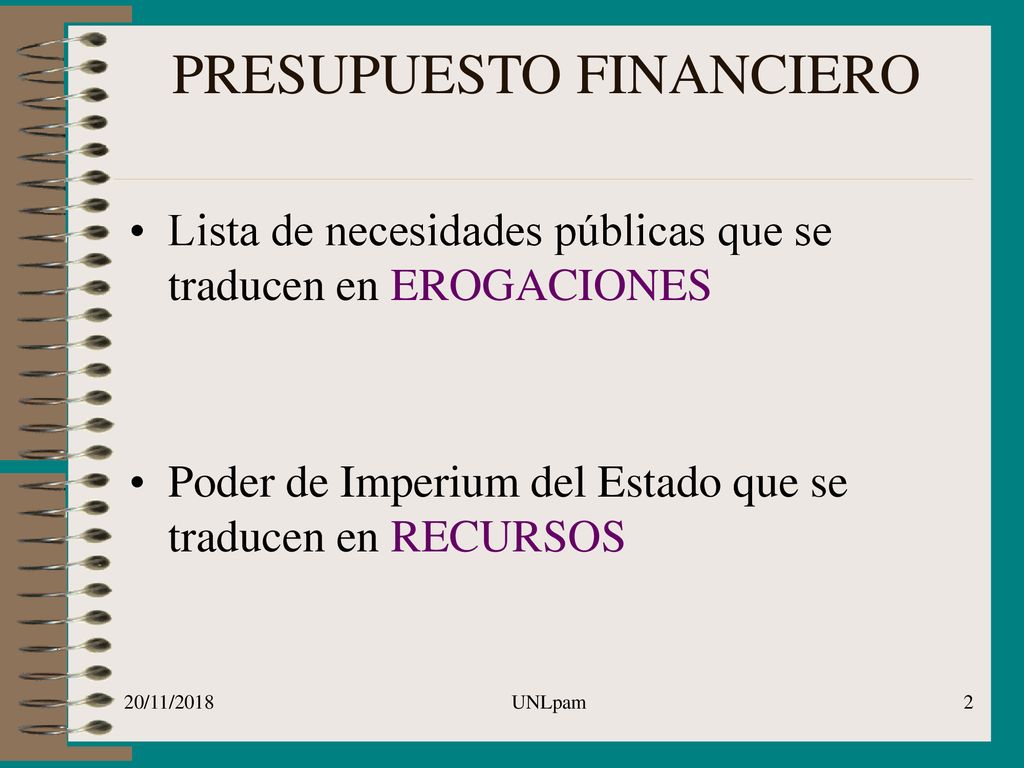 PRESUPUESTO FINANCIERO

• Lista de necesidades públicas que se traducen en EROGACIONES

• Poder de Imperium del Estado que se traducen en RECURSOS

20/11/2018

UNLpam

2